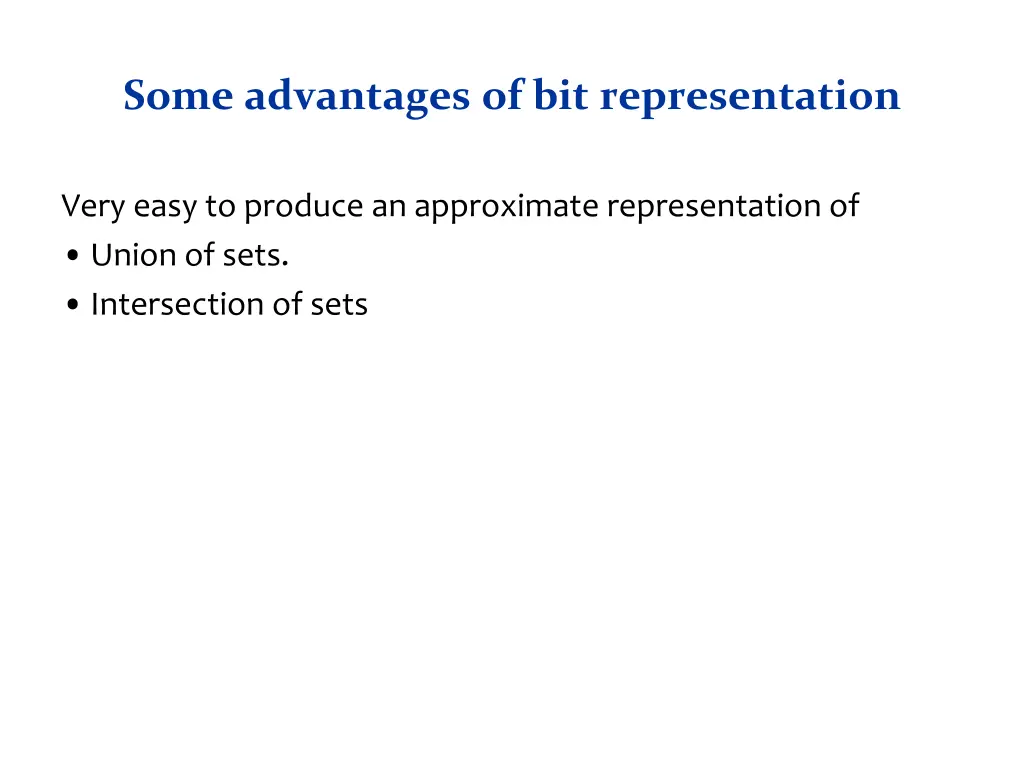 Some advantages of bit representation

Very easy to produce an approximate representation of
• Union of sets.
• Intersection of sets